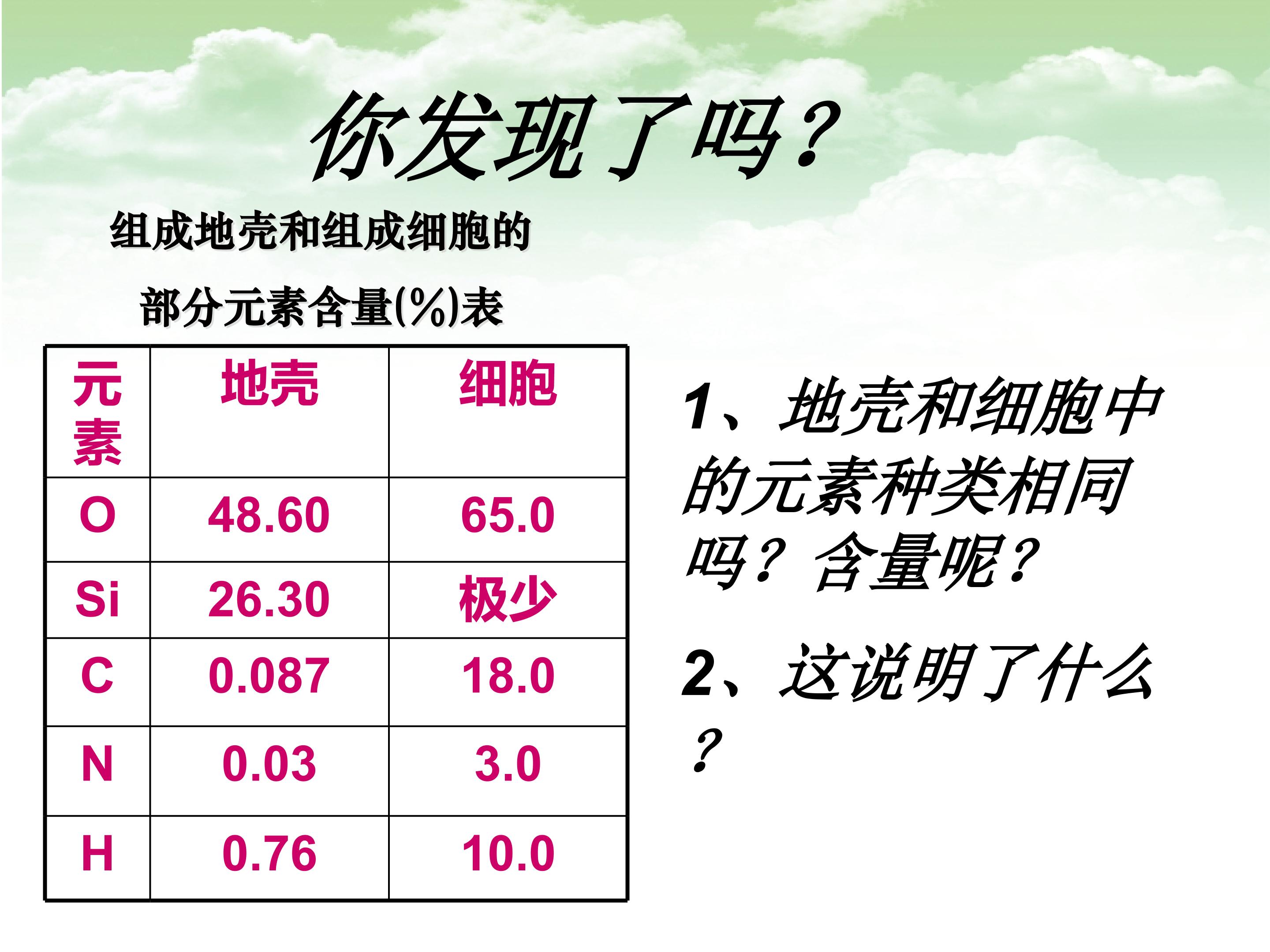 你发现了吗？

组成地壳和组成细胞的
部分元素含量(%)表

| 元素 | 地壳 | 细胞 |
|---|---|---|
| O | 48.60 | 65.0 |
| Si | 26.30 | 极少 |
| C | 0.087 | 18.0 |
| N | 0.03 | 3.0 |
| H | 0.76 | 10.0 |

1、地壳和细胞中的元素种类相同吗？含量呢？

2、这说明了什么？